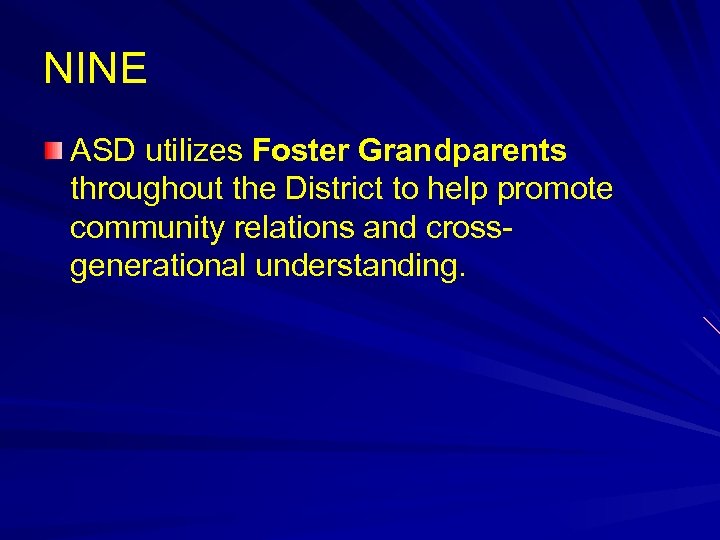 NINE

ASD utilizes Foster Grandparents throughout the District to help promote community relations and cross-generational understanding.